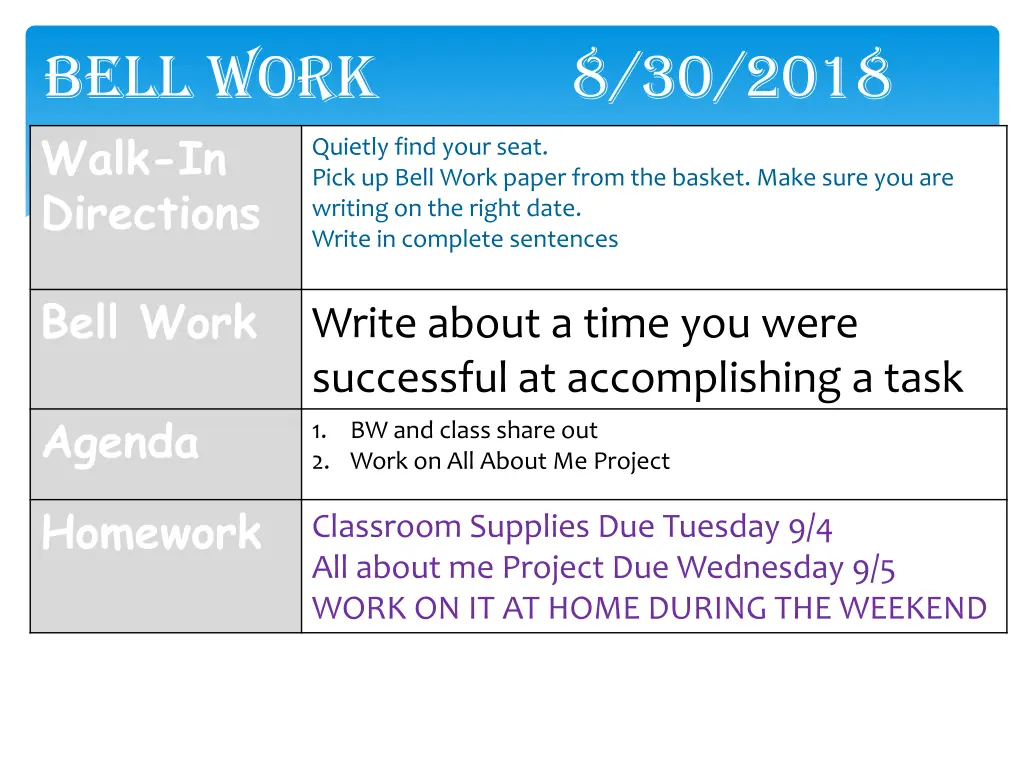 BELL WORK 8/30/2018

| Walk-In Directions | Quietly find your seat. Pick up Bell Work paper from the basket. Make sure you are writing on the right date. Write in complete sentences |
|---|---|
| Bell Work | Write about a time you were successful at accomplishing a task |
| Agenda | 1. BW and class share out 2. Work on All About Me Project |
| Homework | Classroom Supplies Due Tuesday 9/4 All about me Project Due Wednesday 9/5 WORK ON IT AT HOME DURING THE WEEKEND |